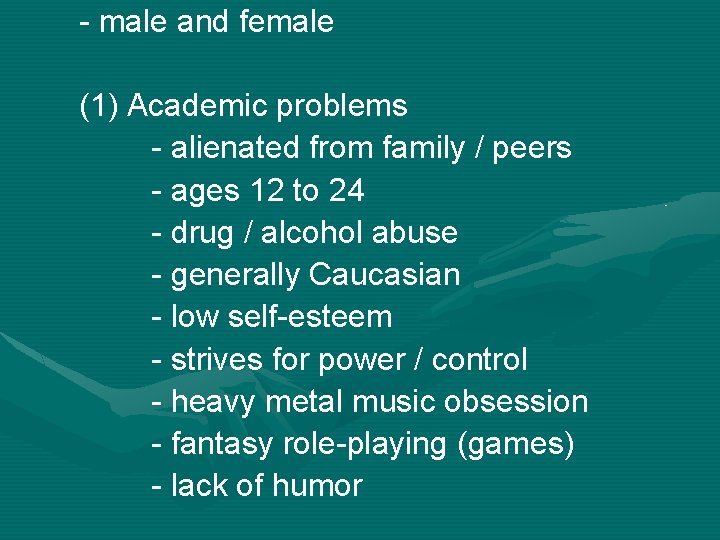 - male and female

(1) Academic problems
- alienated from family / peers
- ages 12 to 24
- drug / alcohol abuse
- generally Caucasian
- low self-esteem
- strives for power / control
- heavy metal music obsession
- fantasy role-playing (games)
- lack of humor